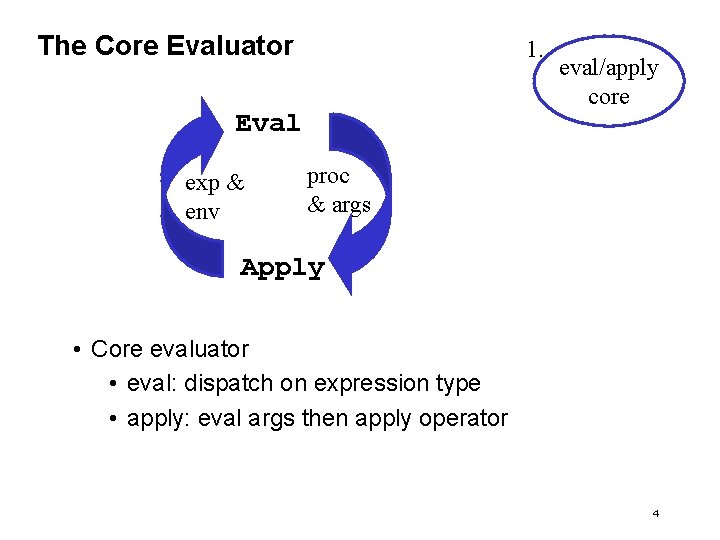 The Core Evaluator

1. eval/apply core

Eval

exp & env

proc & args

Apply

• Core evaluator
• eval: dispatch on expression type
• apply: eval args then apply operator

4